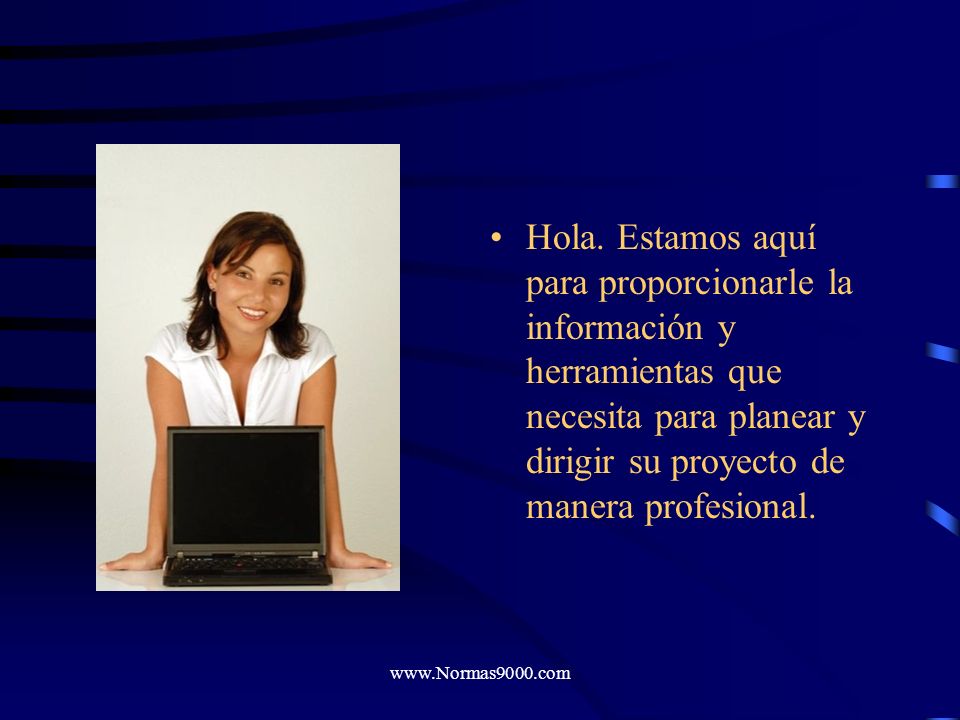 • Hola. Estamos aquí para proporcionarle la información y herramientas que necesita para planear y dirigir su proyecto de manera profesional.

www.Normas9000.com